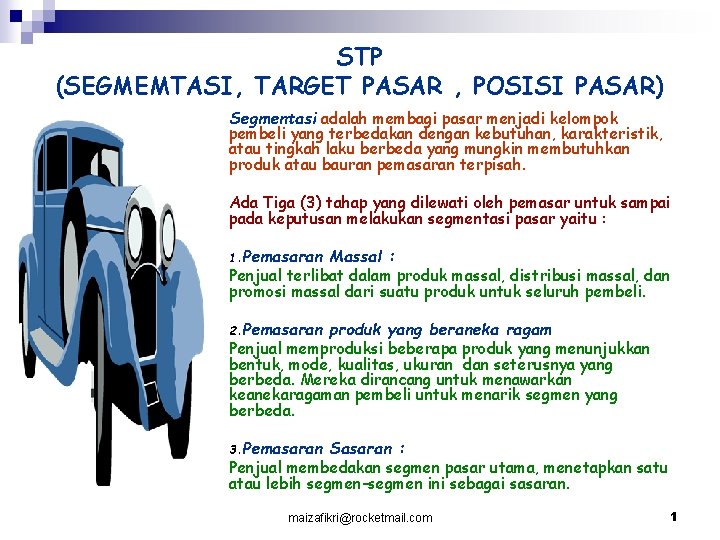 STP
(SEGMEMTASI, TARGET PASAR , POSISI PASAR)

Segmentasi adalah membagi pasar menjadi kelompok pembeli yang terbedakan dengan kebutuhan, karakteristik, atau tingkah laku berbeda yang mungkin membutuhkan produk atau bauran pemasaran terpisah.

Ada Tiga (3) tahap yang dilewati oleh pemasar untuk sampai pada keputusan melakukan segmentasi pasar yaitu :

1.Pemasaran Massal :
Penjual terlibat dalam produk massal, distribusi massal, dan promosi massal dari suatu produk untuk seluruh pembeli.

2.Pemasaran produk yang beraneka ragam
Penjual memproduksi beberapa produk yang menunjukkan bentuk, mode, kualitas, ukuran dan seterusnya yang berbeda. Mereka dirancang untuk menawarkan keanekaragaman pembeli untuk menarik segmen yang berbeda.

3.Pemasaran Sasaran :
Penjual membedakan segmen pasar utama, menetapkan satu atau lebih segmen-segmen ini sebagai sasaran.

maizafikri@rocketmail.com

1